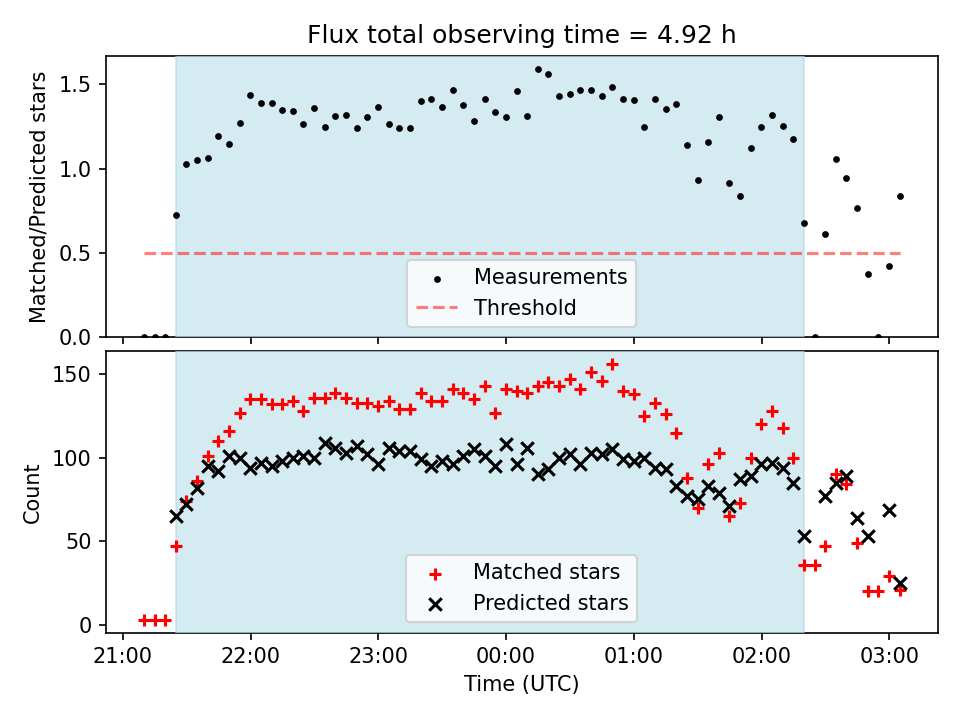 Flux total observing time = 4.92 h

Matched/Predicted stars

1.5
1.0
0.5
0.0

Measurements
Threshold

Count

150
100
50
0

Matched stars
Predicted stars

21:00
22:00
23:00
00:00
01:00
02:00
03:00

Time (UTC)